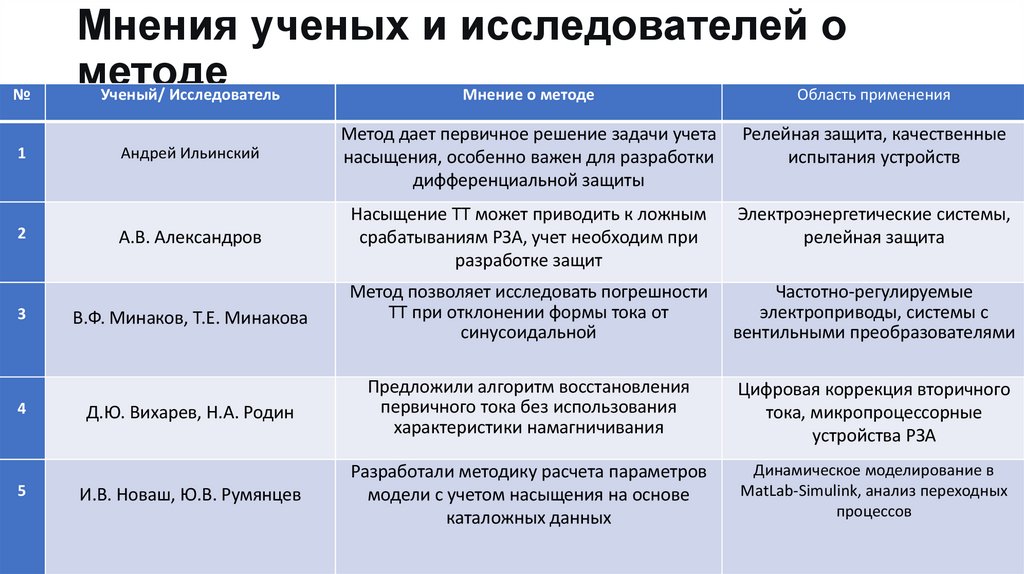 Мнения ученых и исследователей о методе

| № | Ученый/ Исследователь | Мнение о методе | Область применения |
|---|---|---|---|
| 1 | Андрей Ильинский | Метод дает первичное решение задачи учета насыщения, особенно важен для разработки дифференциальной защиты | Релейная защита, качественные испытания устройств |
| 2 | А.В. Александров | Насыщение ТТ может приводить к ложным срабатываниям РЗА, учет необходим при разработке защит | Электроэнергетические системы, релейная защита |
| 3 | В.Ф. Минаков, Т.Е. Минакова | Метод позволяет исследовать погрешности ТТ при отклонении формы тока от синусоидальной | Частотно-регулируемые электроприводы, системы с вентильными преобразователями |
| 4 | Д.Ю. Вихарев, Н.А. Родин | Предложили алгоритм восстановления первичного тока без использования характеристики намагничивания | Цифровая коррекция вторичного тока, микропроцессорные устройства РЗА |
| 5 | И.В. Новаш, Ю.В. Румянцев | Разработали методику расчета параметров модели с учетом насыщения на основе каталожных данных | Динамическое моделирование в MatLab-Simulink, анализ переходных процессов |